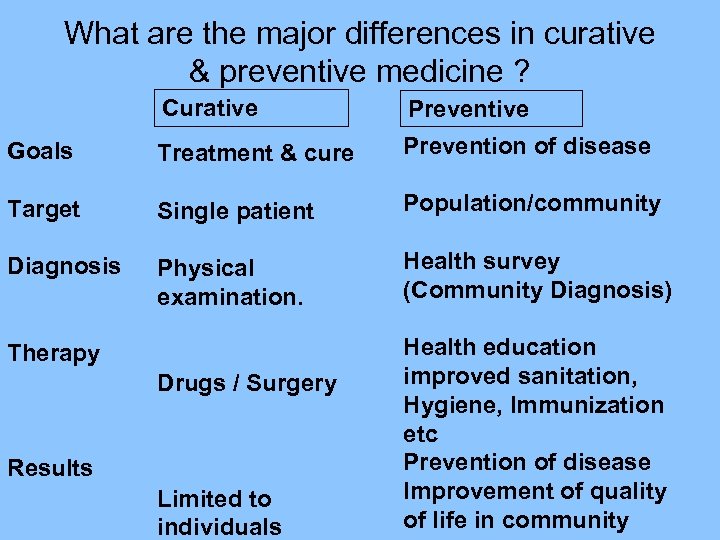 What are the major differences in curative & preventive medicine ?

| | Curative | Preventive |
|---|---|---|
| Goals | Treatment & cure | Prevention of disease |
| Target | Single patient | Population/community |
| Diagnosis | Physical examination. | Health survey (Community Diagnosis) |
| Therapy | Drugs / Surgery | Health education improved sanitation, Hygiene, Immunization etc |
| Results | Limited to individuals | Prevention of disease Improvement of quality of life in community |